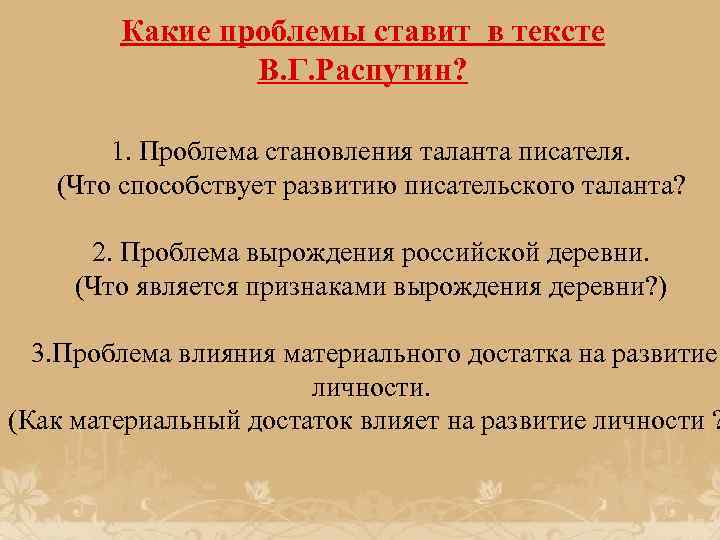 Какие проблемы ставит  в тексте В.Г.Распутин?

1. Проблема становления таланта писателя.
(Что способствует развитию писательского таланта?

2. Проблема вырождения российской деревни.
(Что является признаками вырождения деревни?)

3.Проблема влияния материального достатка на развитие личности.
(Как материальный достаток влияет на развитие личности ?